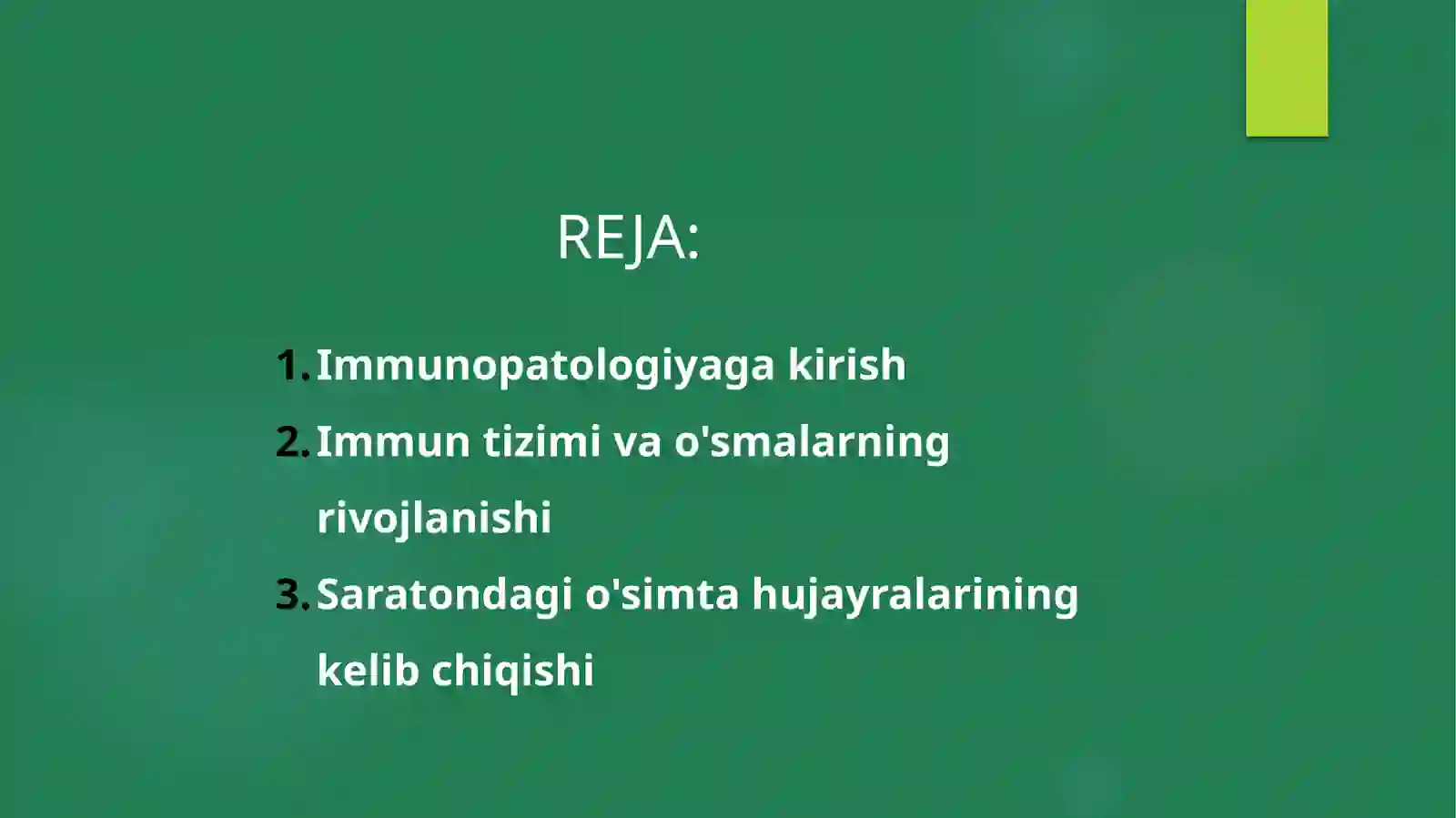 REJA:

1. Immunopatologiyaga kirish
2. Immun tizimi va o'smalarning rivojlanishi
3. Saratondagi o'simta hujayralarining kelib chiqishi